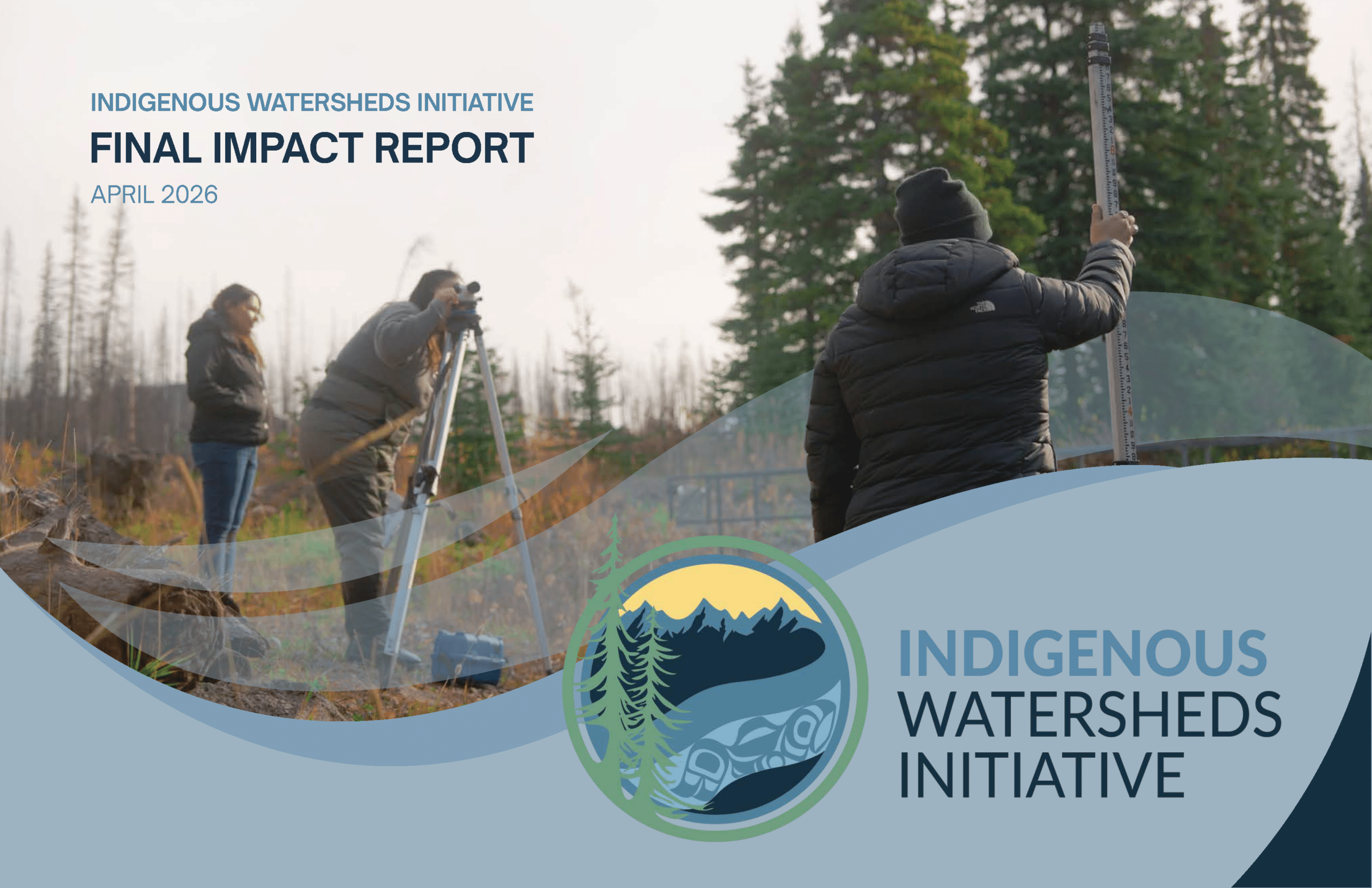 INDIGENOUS WATERSHEDS INITIATIVE
FINAL IMPACT REPORT
APRIL 2026

INDIGENOUS
WATERSHEDS
INITIATIVE